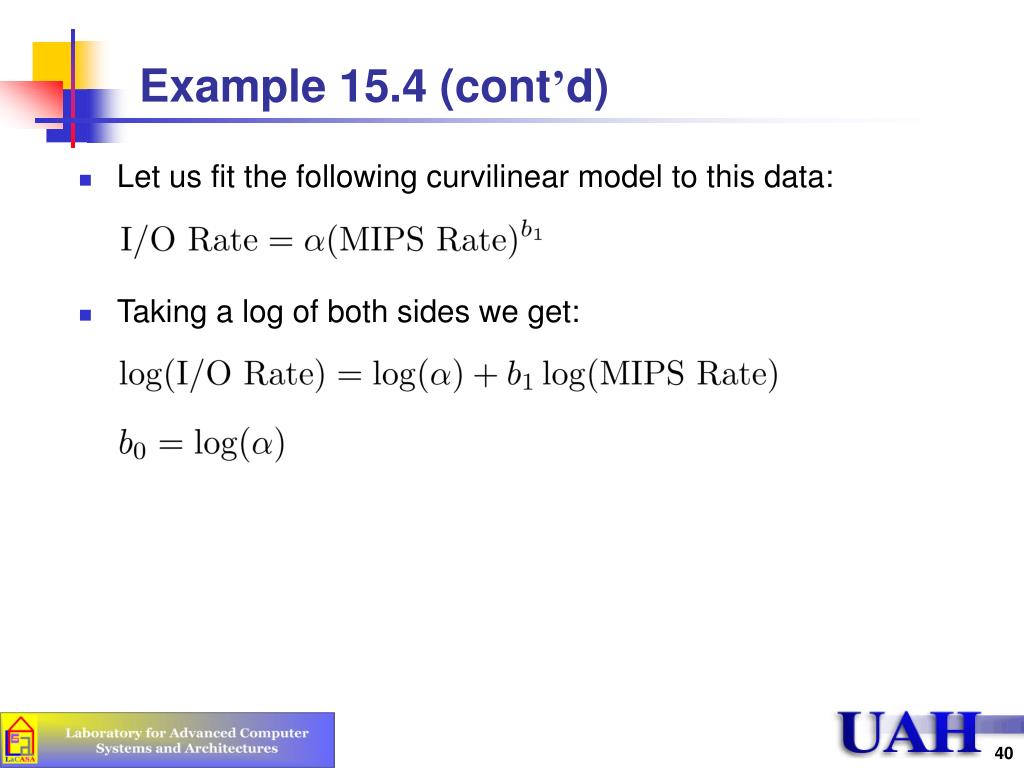 Example 15.4 (cont’d)

Let us fit the following curvilinear model to this data:

$\text{I/O Rate} = \alpha(\text{MIPS Rate})^{b_1}$

Taking a log of both sides we get:

$\log(\text{I/O Rate}) = \log(\alpha) + b_1 \log(\text{MIPS Rate})$

$b_0 = \log(\alpha)$

LaCASA

Laboratory for Advanced Computer Systems and Architectures

UAH

40